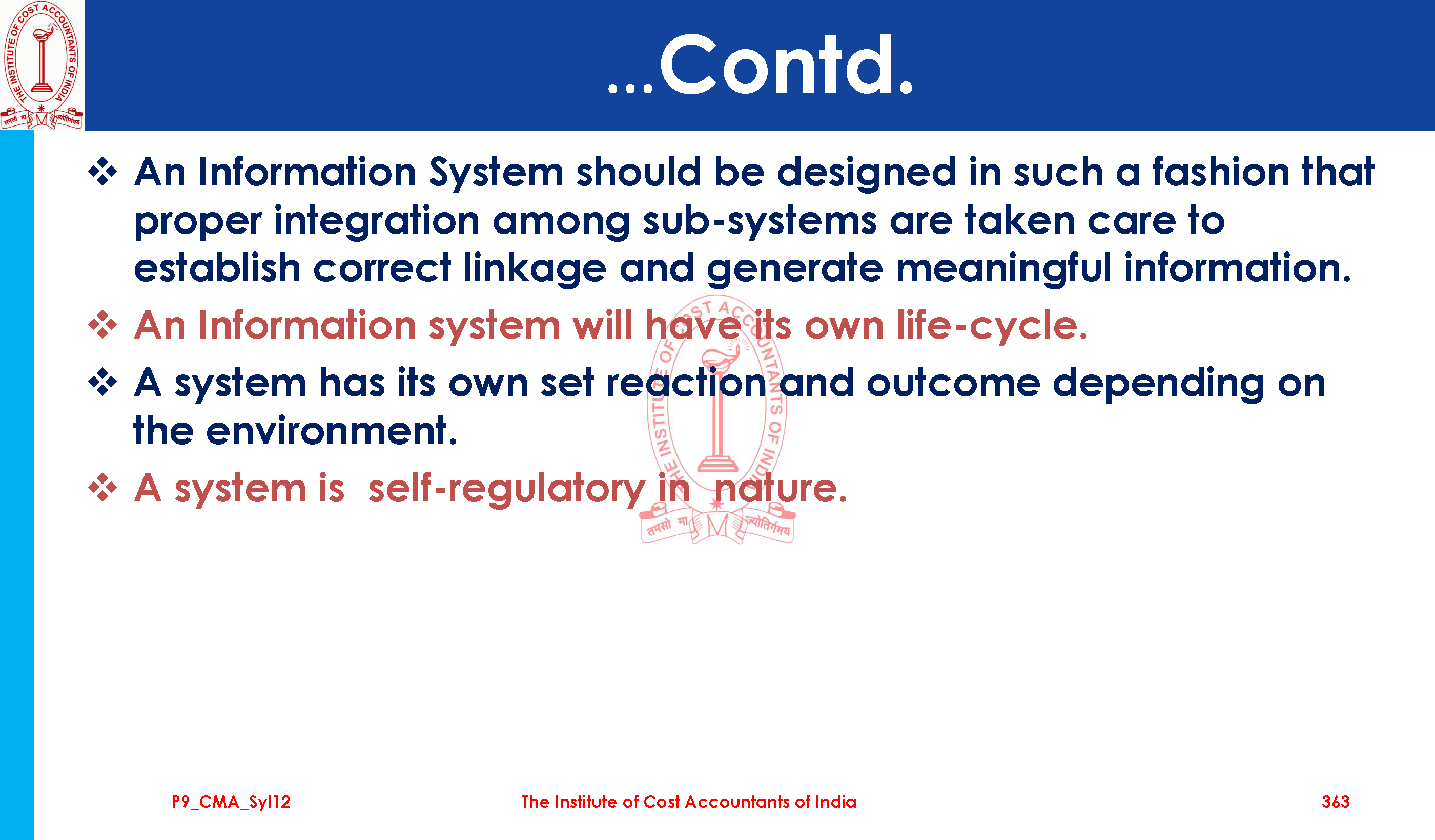 THE INSTITUTE OF COST ACCOUNTANTS OF INDIA
तमसो मा ज्योतिर्गमय

...Contd.

❖ An Information System should be designed in such a fashion that proper integration among sub-systems are taken care to establish correct linkage and generate meaningful information.

❖ An Information system will have its own life-cycle.

❖ A system has its own set reaction and outcome depending on the environment.

❖ A system is self-regulatory in nature.

THE INSTITUTE OF COST ACCOUNTANTS OF INDIA
तमसो मा ज्योतिर्गमय

P9_CMA_Syl12 The Institute of Cost Accountants of India 363